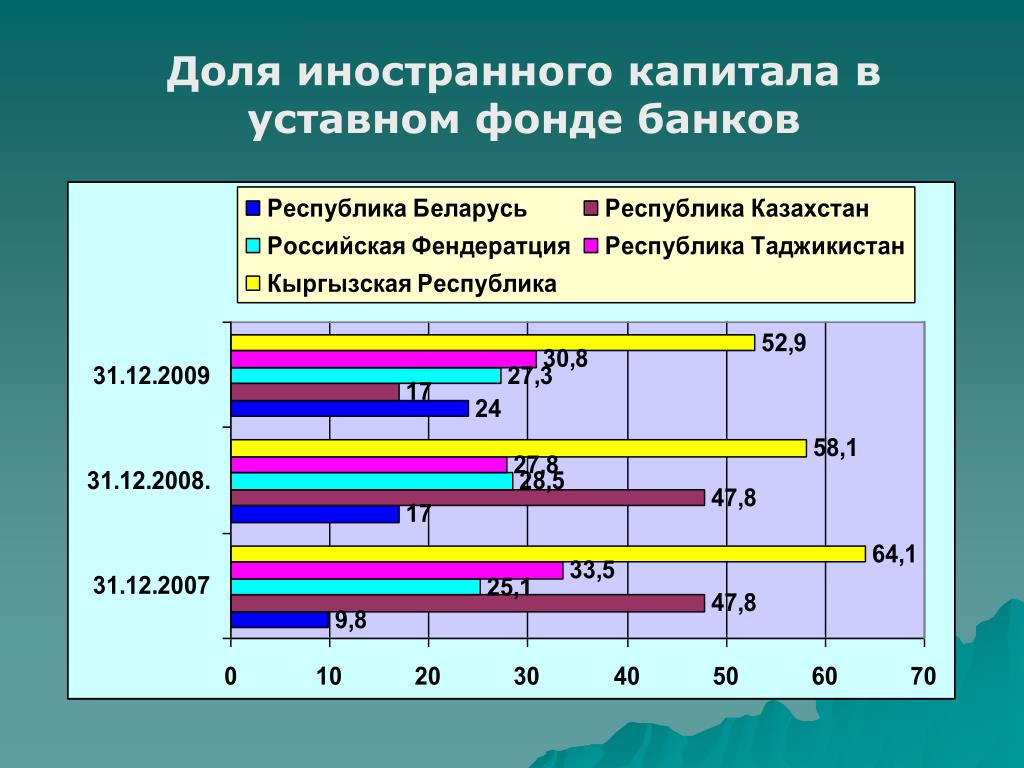 Доля иностранного капитала в уставном фонде банков

Республика Беларусь
Республика Казахстан
Российская Фендератция
Республика Таджикистан
Кыргызская Республика

31.12.2009
52,9
30,8
27,3
17
24

31.12.2008.
58,1
27,8
28,5
47,8
17

31.12.2007
64,1
33,5
25,1
47,8
9,8

0 10 20 30 40 50 60 70